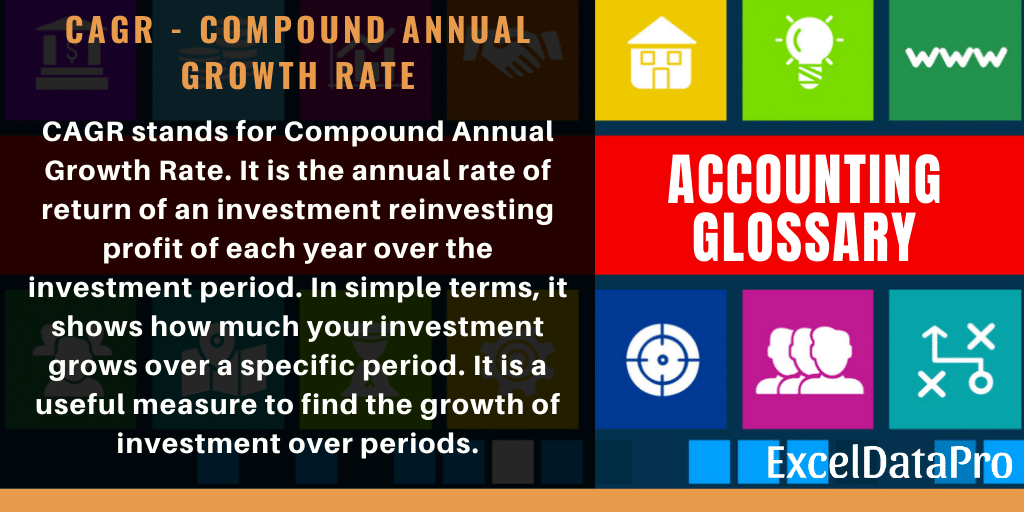 CAGR - COMPOUND ANNUAL GROWTH RATE

CAGR stands for Compound Annual Growth Rate. It is the annual rate of return of an investment reinvesting profit of each year over the investment period. In simple terms, it shows how much your investment grows over a specific period. It is a useful measure to find the growth of investment over periods.

www

ACCOUNTING GLOSSARY

ExcelDataPro